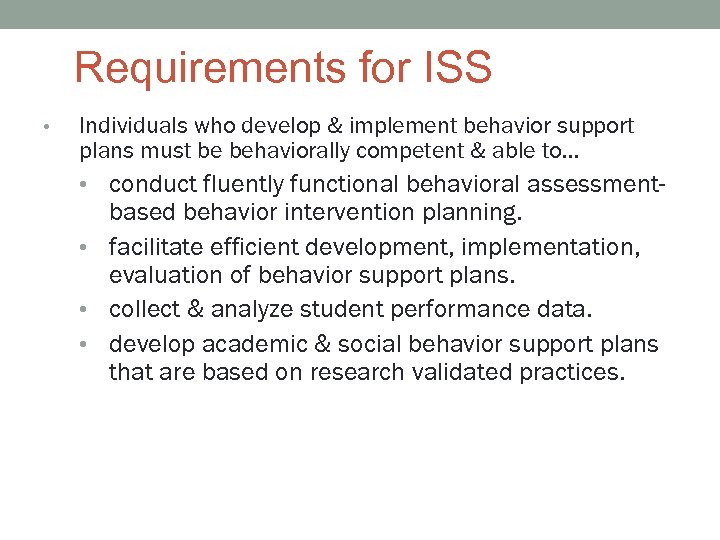 Requirements for ISS

• Individuals who develop & implement behavior support plans must be behaviorally competent & able to…
  • conduct fluently functional behavioral assessment-based behavior intervention planning.
  • facilitate efficient development, implementation, evaluation of behavior support plans.
  • collect & analyze student performance data.
  • develop academic & social behavior support plans that are based on research validated practices.